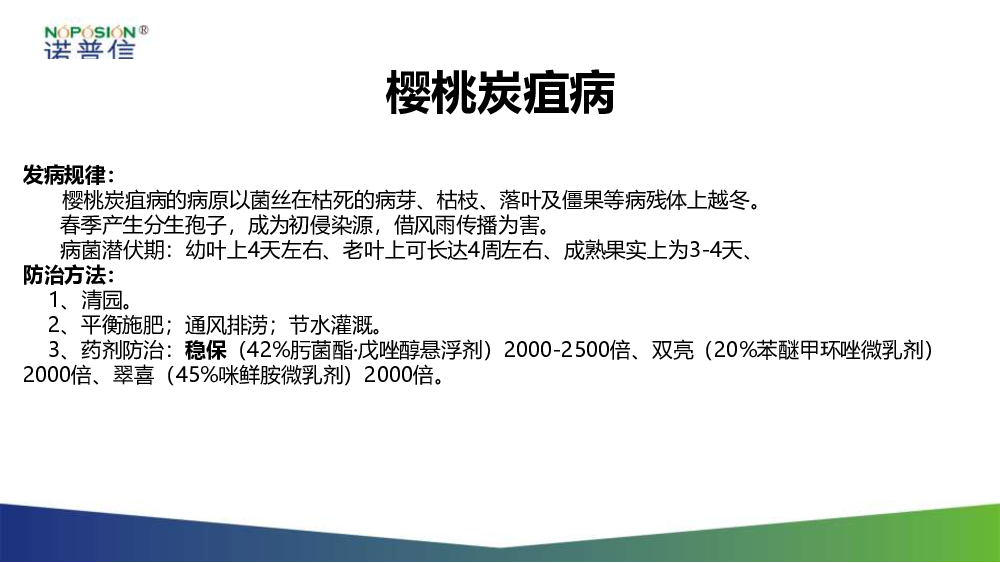 NOPOSION®
诺普信

樱桃炭疽病

发病规律：
樱桃炭疽病的病原以菌丝在枯死的病芽、枯枝、落叶及僵果等病残体上越冬。
春季产生分生孢子，成为初侵染源，借风雨传播为害。
病菌潜伏期：幼叶上4天左右、老叶上可长达4周左右、成熟果实上为3-4天、

防治方法：
1、清园。
2、平衡施肥；通风排涝；节水灌溉。
3、药剂防治：稳保（42%肟菌酯·戊唑醇悬浮剂）2000-2500倍、双亮（20%苯醚甲环唑微乳剂）2000倍、翠喜（45%咪鲜胺微乳剂）2000倍。